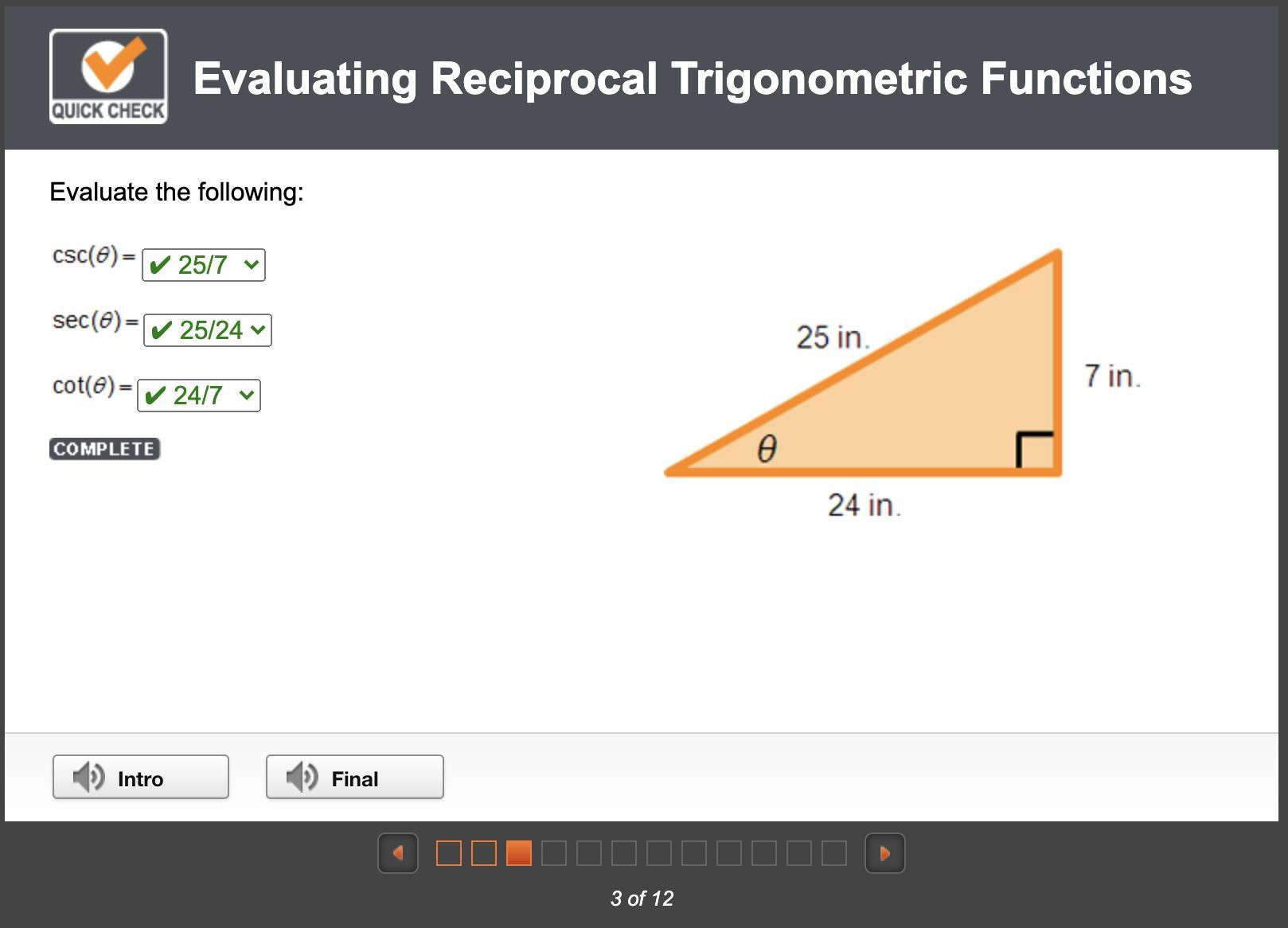 QUICK CHECK

Evaluating Reciprocal Trigonometric Functions

Evaluate the following:

$\csc(\theta) =$ ✔ 25/7

$\sec(\theta) =$ ✔ 25/24

$\cot(\theta) =$ ✔ 24/7

COMPLETE

25 in.

7 in.

$\theta$

24 in.

Intro

Final

3 of 12